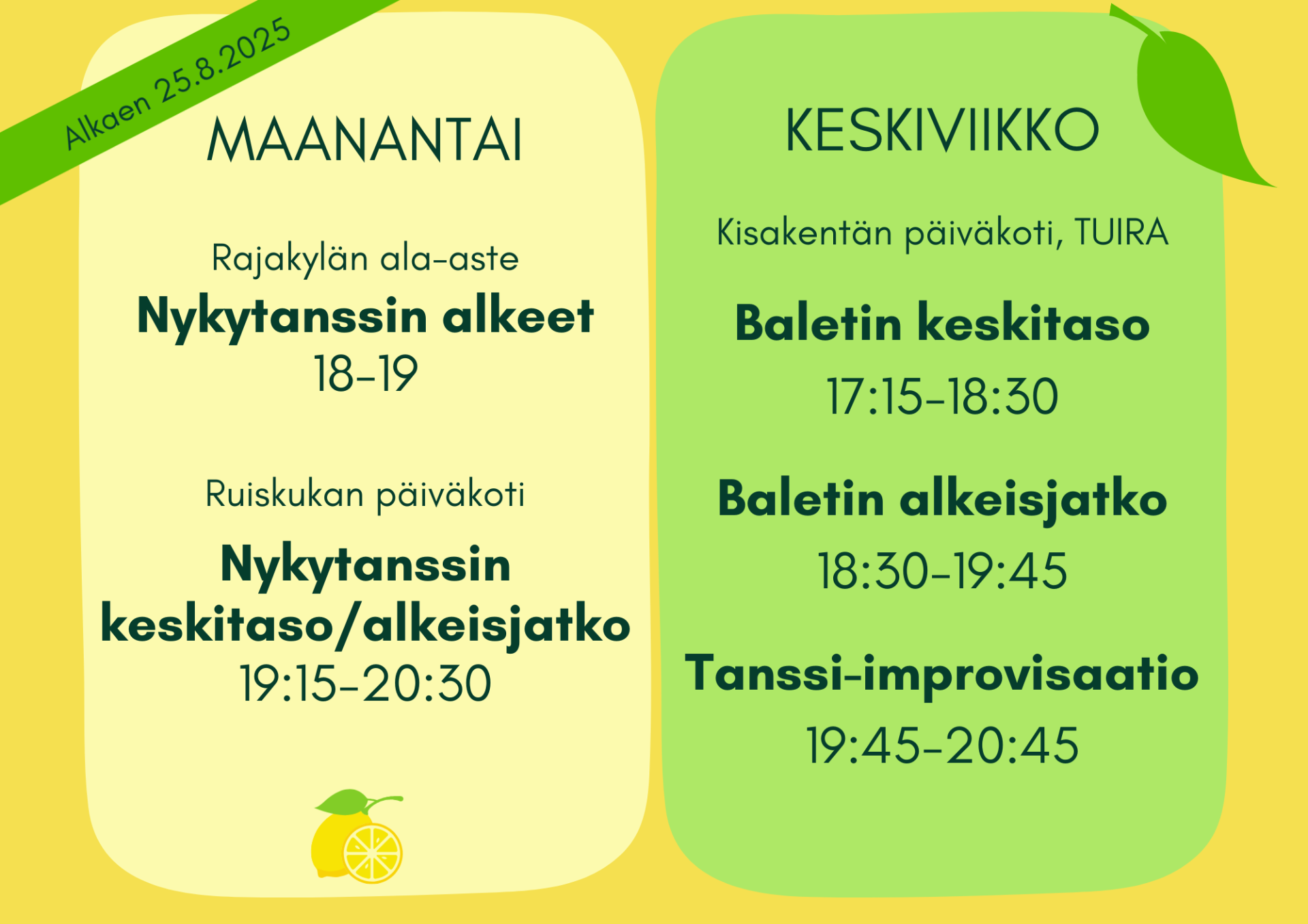 Alkaen 25.8.2025

MAANANTAI

Rajakylän ala-aste

Nykytanssin alkeet

18-19

Ruiskukan päiväkoti

Nykytanssin keskitaso/alkeisjatko

19:15-20:30

KESKIVIIKKO

Kisakentän päiväkoti, TUIRA

Baletin keskitaso

17:15-18:30

Baletin alkeisjatko

18:30-19:45

Tanssi-improvisaatio

19:45-20:45